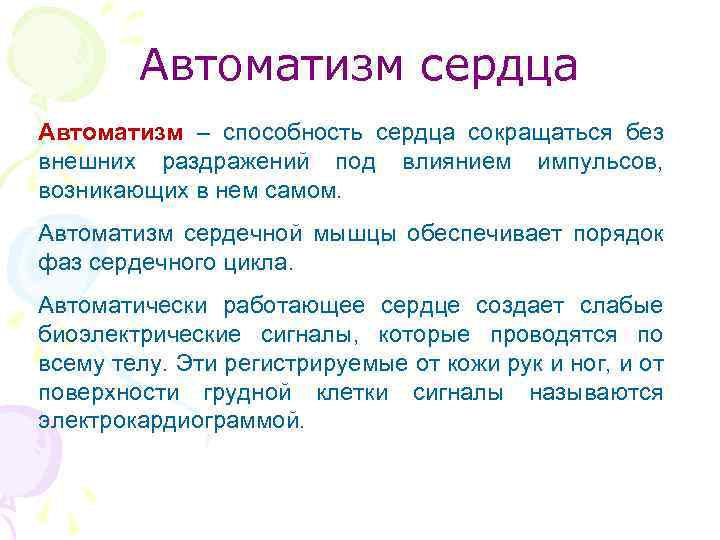 Автоматизм сердца

Автоматизм – способность сердца сокращаться без внешних раздражений под влиянием импульсов, возникающих в нем самом.

Автоматизм сердечной мышцы обеспечивает порядок фаз сердечного цикла.

Автоматически работающее сердце создает слабые биоэлектрические сигналы, которые проводятся по всему телу. Эти регистрируемые от кожи рук и ног, и от поверхности грудной клетки сигналы называются электрокардиограммой.